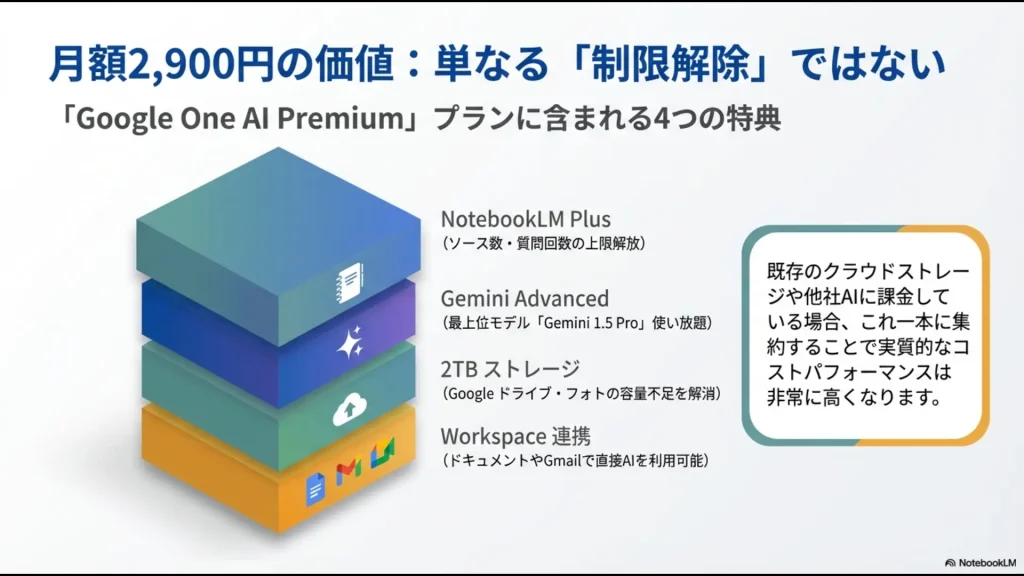 月額2,900円の価値：単なる「制限解除」ではない

「Google One AI Premium」プランに含まれる4つの特典

NotebookLM Plus
（ソース数・質問回数の上限解放）

Gemini Advanced
（最上位モデル「Gemini 1.5 Pro」使い放題）

2TB ストレージ
（Google ドライブ・フォトの容量不足を解消）

Workspace 連携
（ドキュメントやGmailで直接AIを利用可能）

既存のクラウドストレージや他社AIに課金している場合、これ一本に集約することで実質的なコストパフォーマンスは非常に高くなります。

NotebookLM